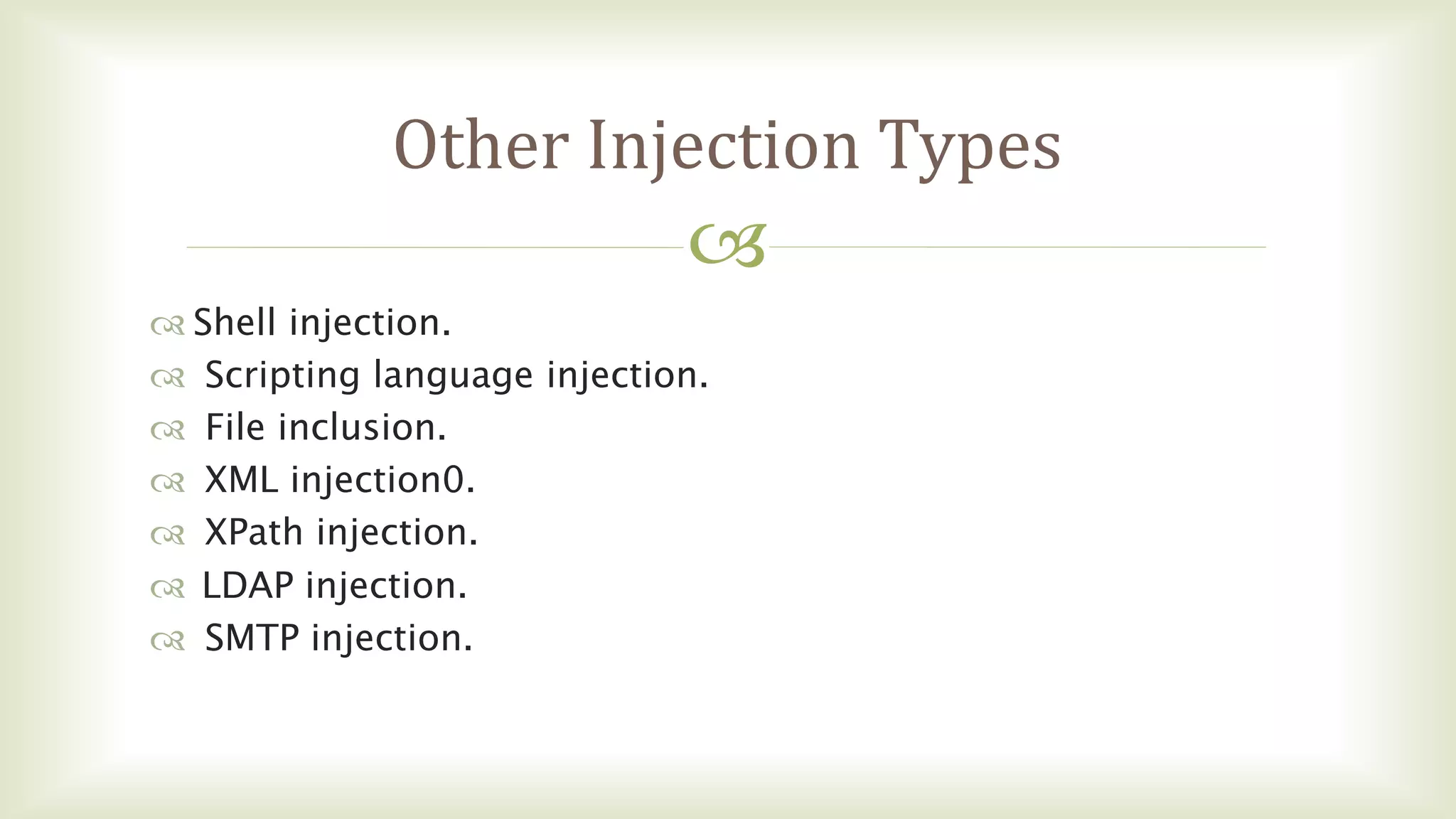 Other Injection Types

Shell injection.
Scripting language injection.
File inclusion.
XML injection0.
XPath injection.
LDAP injection.
SMTP injection.